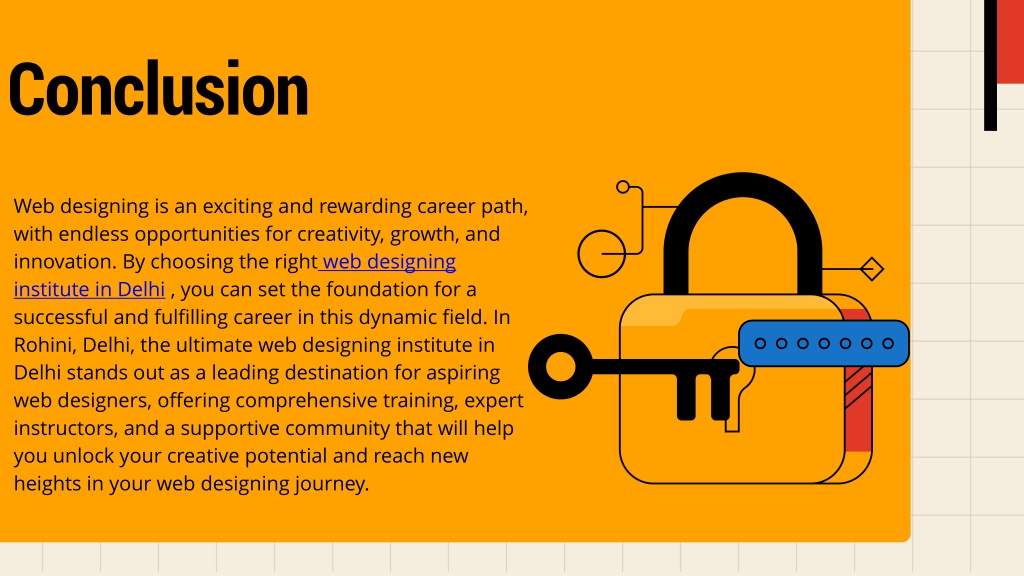 Conclusion

Web designing is an exciting and rewarding career path, with endless opportunities for creativity, growth, and innovation. By choosing the right web designing institute in Delhi , you can set the foundation for a successful and fulfilling career in this dynamic field. In Rohini, Delhi, the ultimate web designing institute in Delhi stands out as a leading destination for aspiring web designers, offering comprehensive training, expert instructors, and a supportive community that will help you unlock your creative potential and reach new heights in your web designing journey.